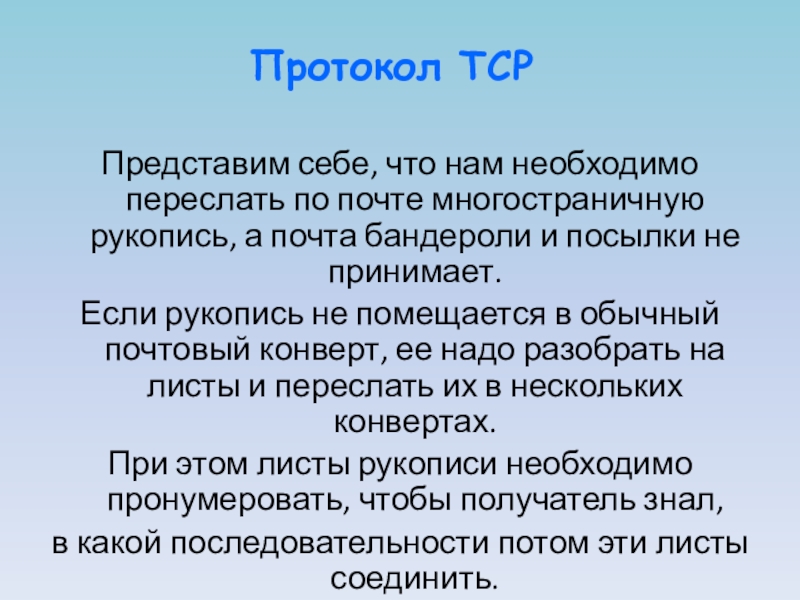 Протокол TCP

Представим себе, что нам необходимо переслать по почте многостраничную рукопись, а почта бандероли и посылки не принимает.

Если рукопись не помещается в обычный почтовый конверт, ее надо разобрать на листы и переслать их в нескольких конвертах.

При этом листы рукописи необходимо пронумеровать, чтобы получатель знал,

в какой последовательности потом эти листы соединить.